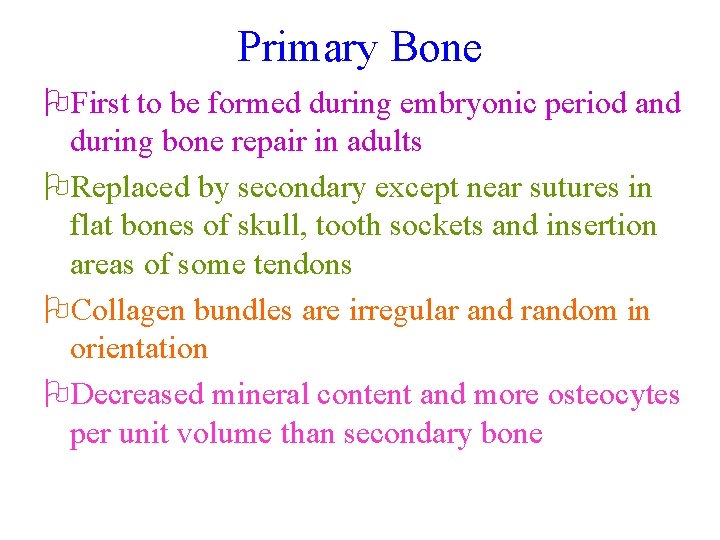 Primary Bone

First to be formed during embryonic period and during bone repair in adults

Replaced by secondary except near sutures in flat bones of skull, tooth sockets and insertion areas of some tendons

Collagen bundles are irregular and random in orientation

Decreased mineral content and more osteocytes per unit volume than secondary bone